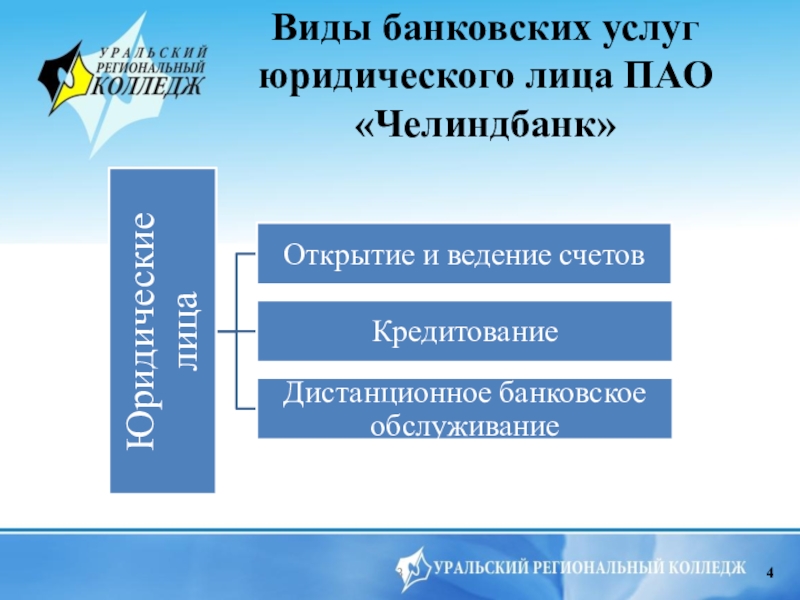 УРАЛЬСКИЙ РЕГИОНАЛЬНЫЙ КОЛЛЕДЖ

Виды банковских услуг юридического лица ПАО «Челиндбанк»

Юридические лица

Открытие и ведение счетов

Кредитование

Дистанционное банковское обслуживание

УРАЛЬСКИЙ РЕГИОНАЛЬНЫЙ КОЛЛЕДЖ

4